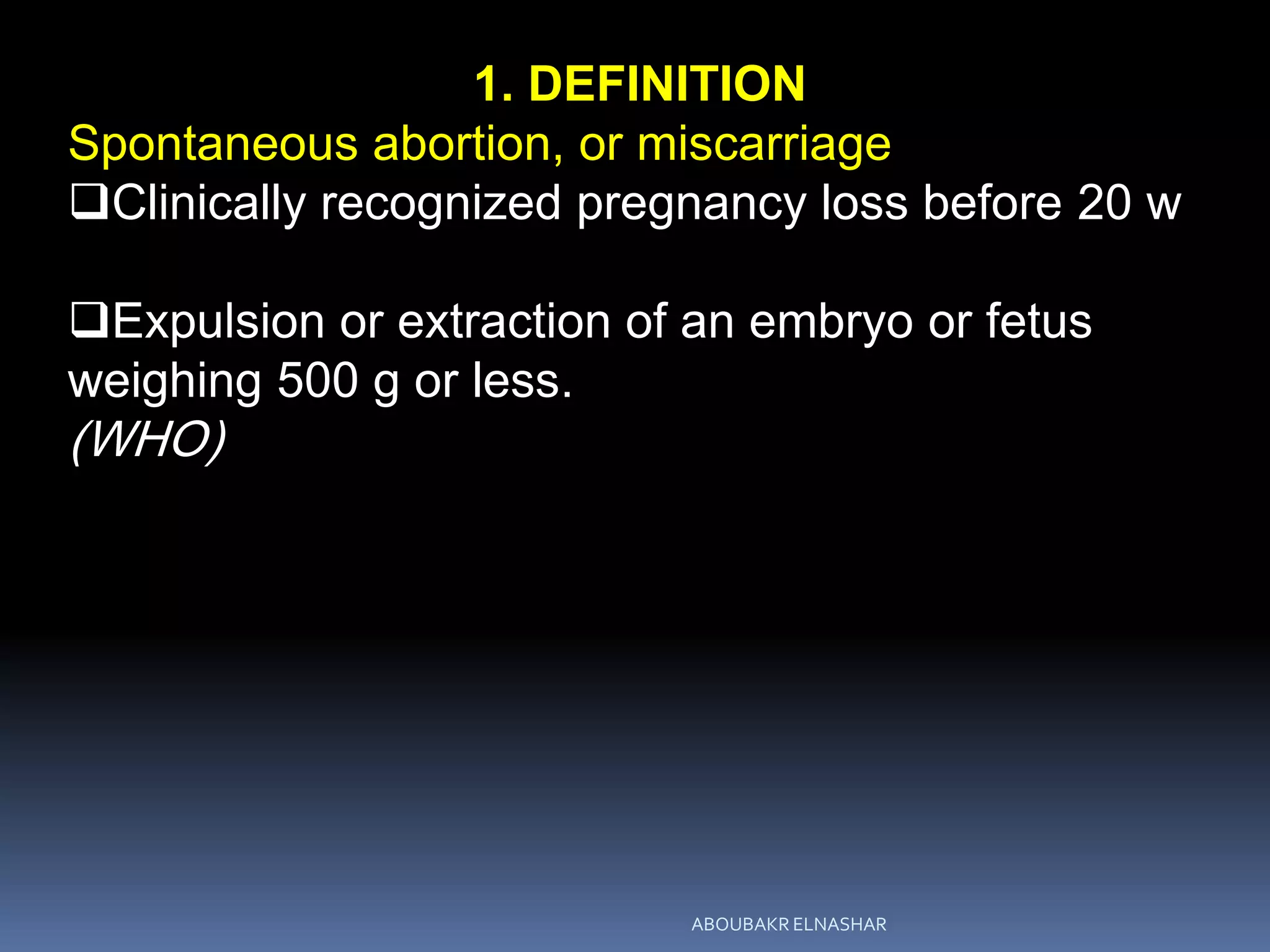 1. DEFINITION
Spontaneous abortion, or miscarriage
❑Clinically recognized pregnancy loss before 20 w

❑Expulsion or extraction of an embryo or fetus weighing 500 g or less.
(WHO)

ABOUBAKR ELNASHAR